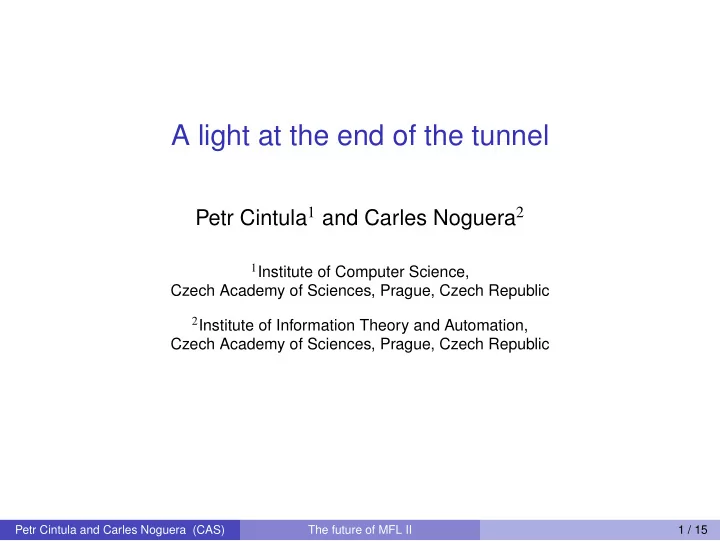 A light at the end of the tunnel

Petr Cintula$^1$ and Carles Noguera$^2$

$^1$Institute of Computer Science, Czech Academy of Sciences, Prague, Czech Republic

$^2$Institute of Information Theory and Automation, Czech Academy of Sciences, Prague, Czech Republic

Petr Cintula and Carles Noguera (CAS) The future of MFL II 1 / 15